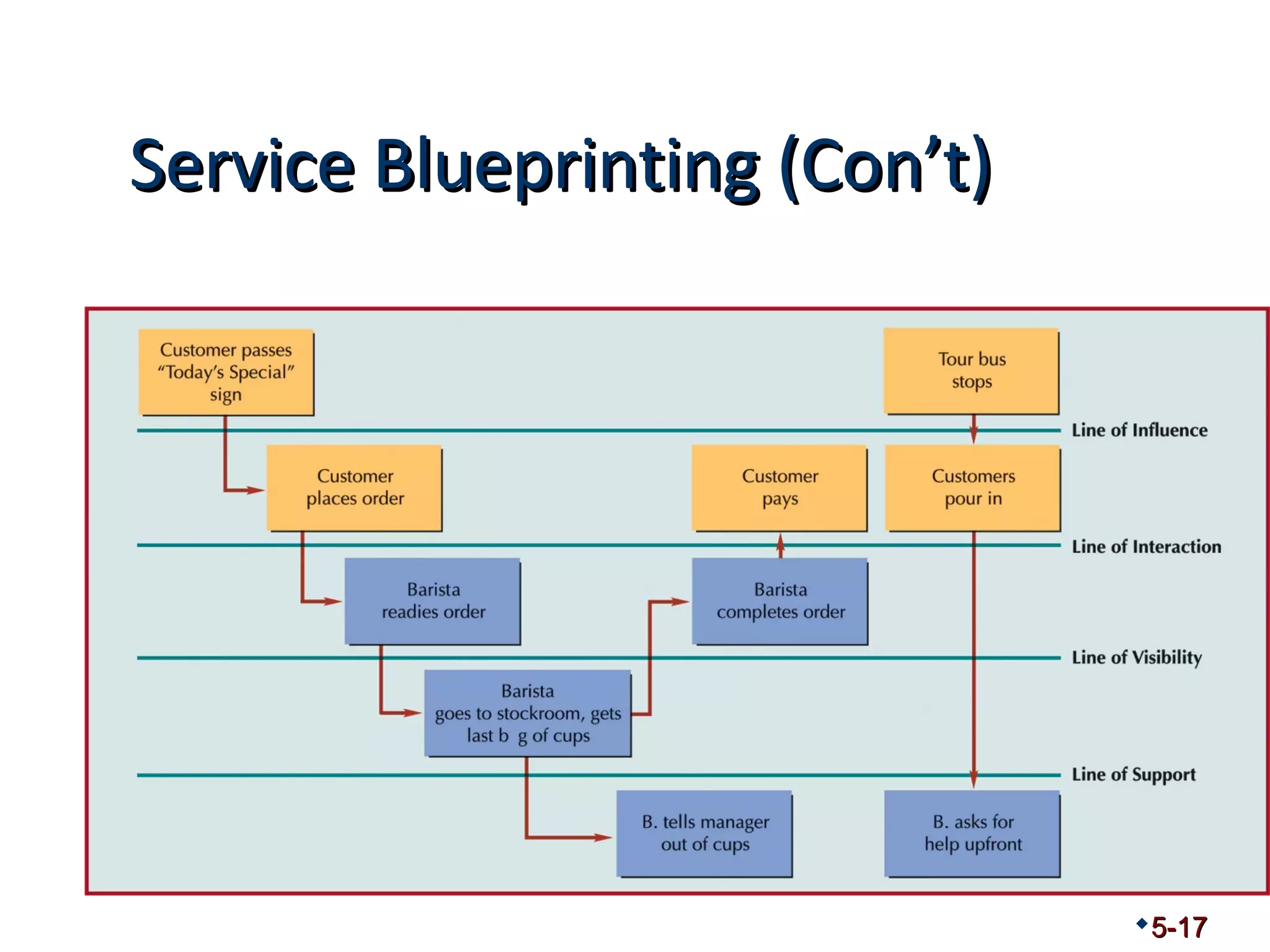 Service Blueprinting (Con't)

Customer passes "Today's Special" sign

Tour bus stops

Line of Influence

Customer places order

Customer pays

Customers pour in

Line of Interaction

Barista readies order

Barista completes order

Line of Visibility

Barista goes to stockroom, gets last b g of cups

Line of Support

B. tells manager out of cups

B. asks for help upfront

5-17